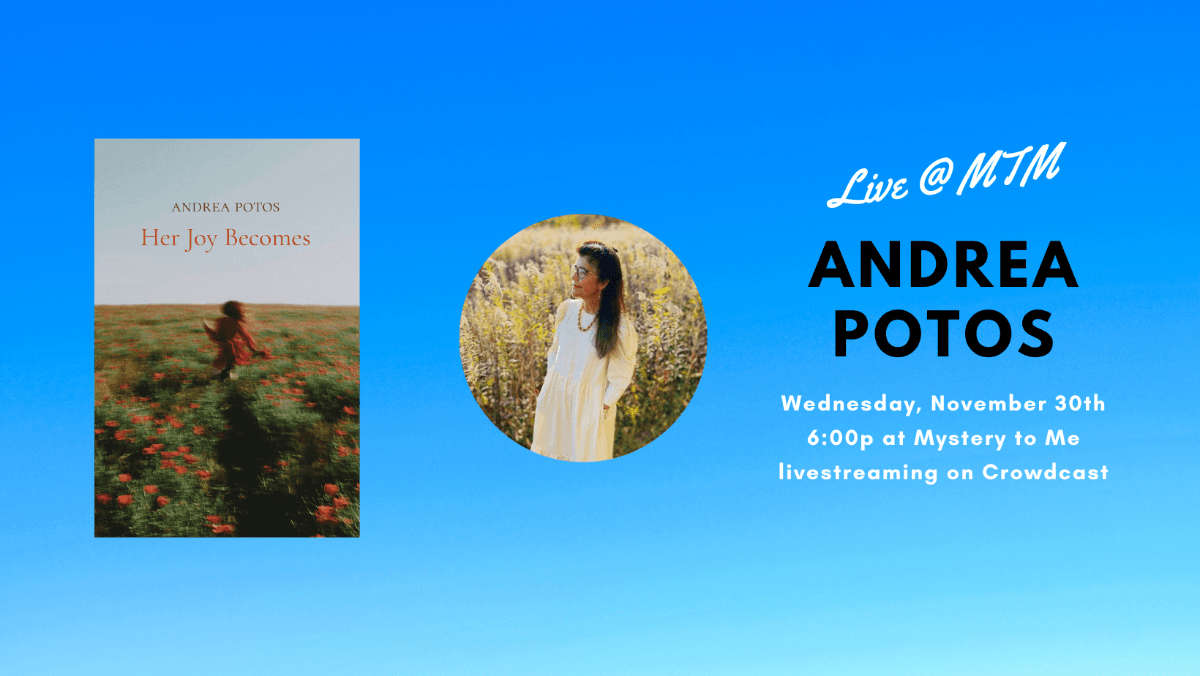 ANDREA POTOS
Her Joy Becomes

Live @ MTM

ANDREA POTOS

Wednesday, November 30th
6:00p at Mystery to Me
livestreaming on Crowdcast